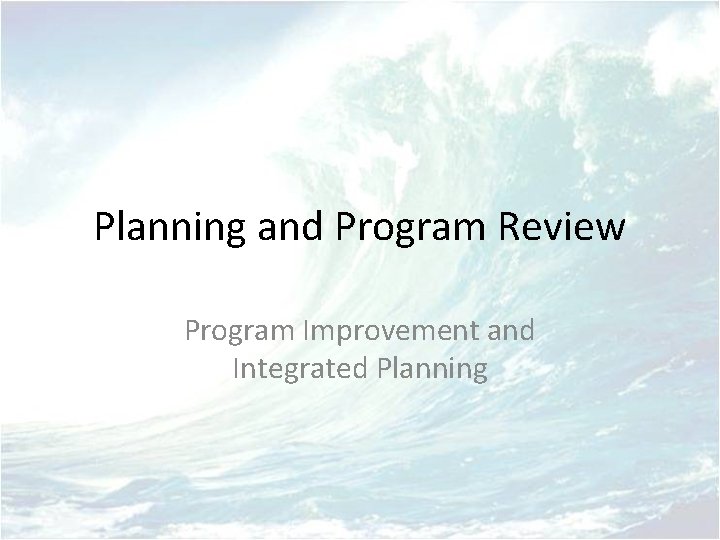 Planning and Program Review

Program Improvement and Integrated Planning